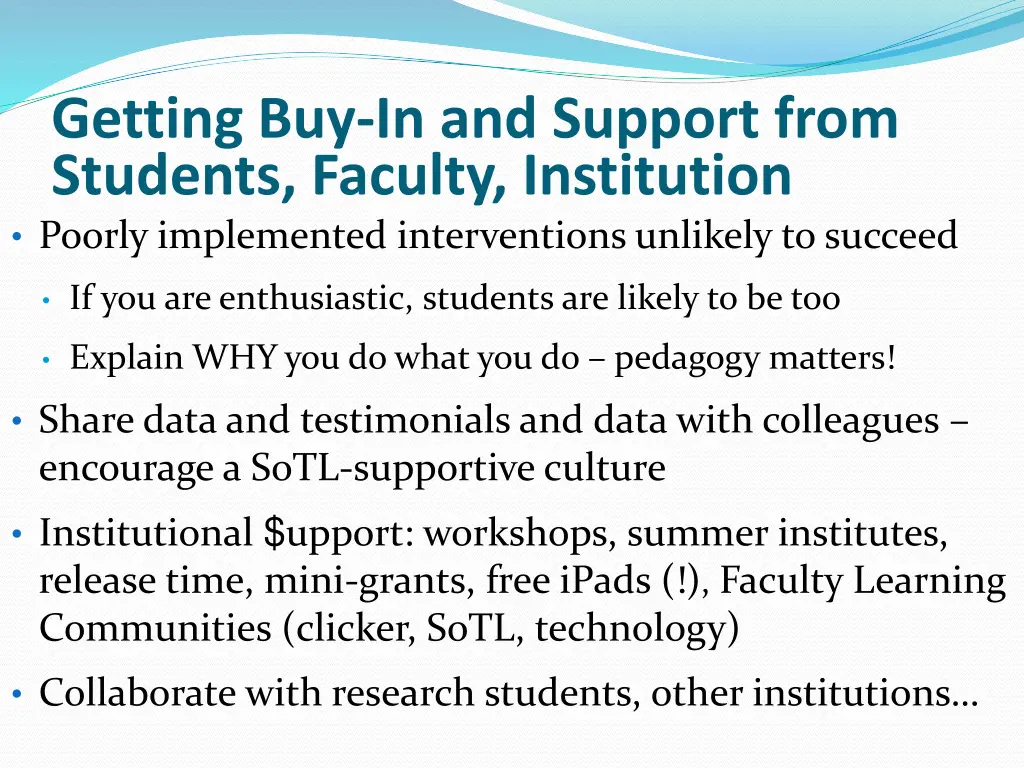 Getting Buy-In and Support from Students, Faculty, Institution

• Poorly implemented interventions unlikely to succeed
  • If you are enthusiastic, students are likely to be too
  • Explain WHY you do what you do – pedagogy matters!
• Share data and testimonials and data with colleagues – encourage a SoTL-supportive culture
• Institutional $upport: workshops, summer institutes, release time, mini-grants, free iPads (!), Faculty Learning Communities (clicker, SoTL, technology)
• Collaborate with research students, other institutions…